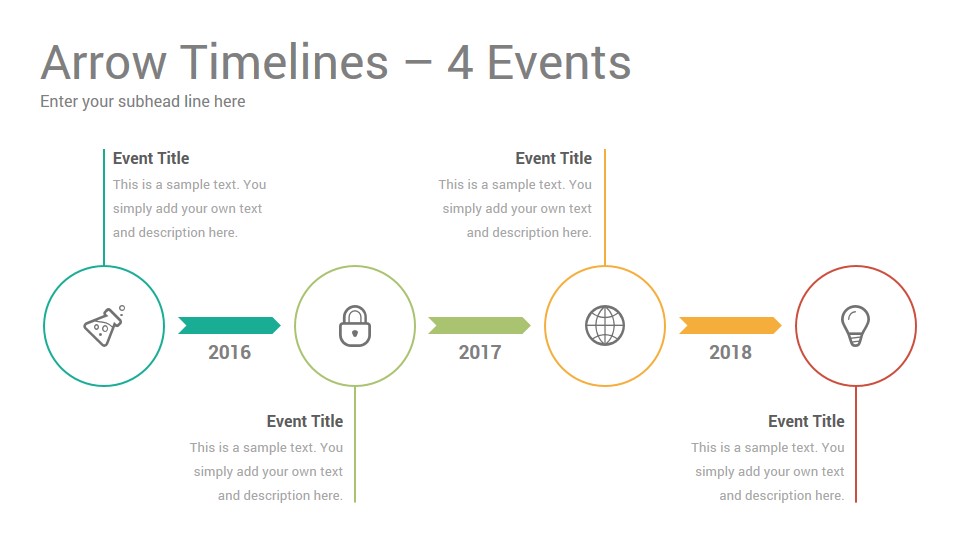 Arrow Timelines – 4 Events
Enter your subhead line here

Event Title
This is a sample text. You simply add your own text and description here.

Event Title
This is a sample text. You simply add your own text and description here.

2016

2017

2018

Event Title
This is a sample text. You simply add your own text and description here.

Event Title
This is a sample text. You simply add your own text and description here.